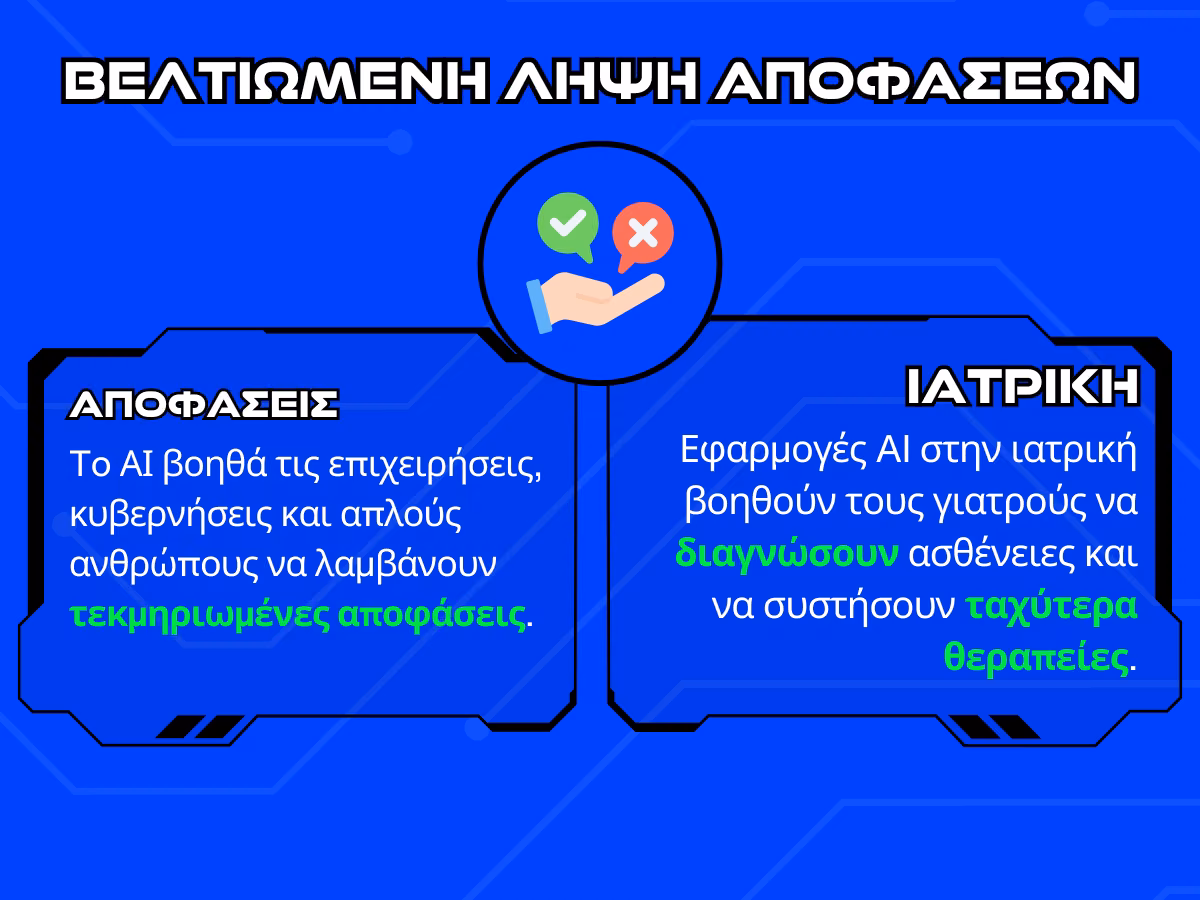 ΒΕΛΤΙΩΜΕΝΗ ΛΗΨΗ ΑΠΟΦΑΣΕΩΝ

ΑΠΟΦΑΣΕΙΣ

Το AI βοηθά τις επιχειρήσεις, κυβερνήσεις και απλούς ανθρώπους να λαμβάνουν τεκμηριωμένες αποφάσεις.

ΙΑΤΡΙΚΗ

Εφαρμογές AI στην ιατρική βοηθούν τους γιατρούς να διαγνώσουν ασθένειες και να συστήσουν ταχύτερα θεραπείες.